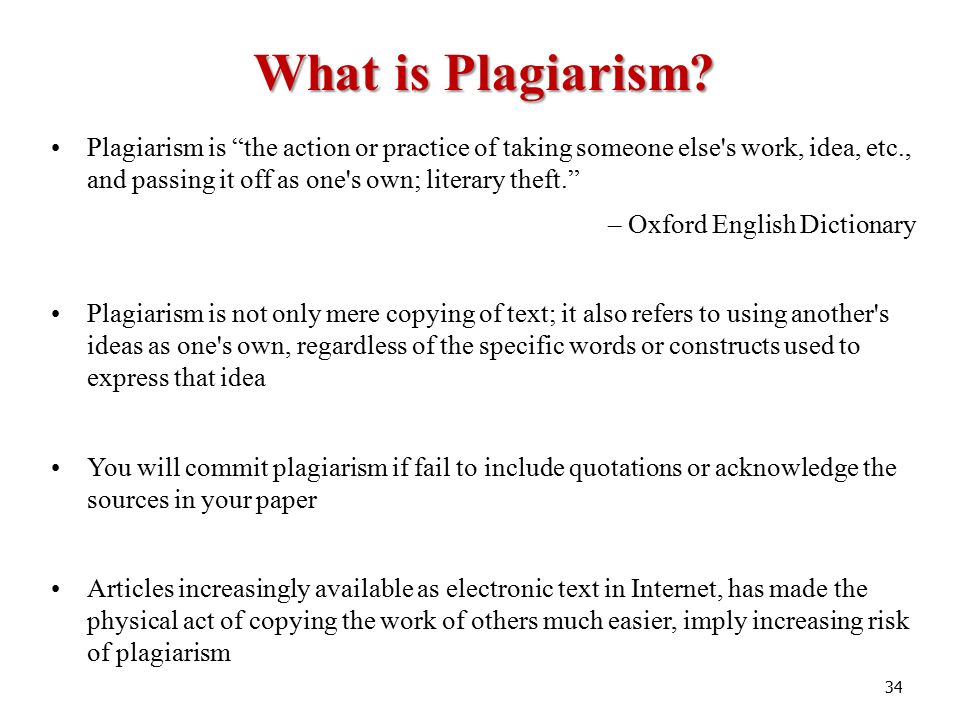 What is Plagiarism?

• Plagiarism is “the action or practice of taking someone else's work, idea, etc., and passing it off as one's own; literary theft.”

– Oxford English Dictionary

• Plagiarism is not only mere copying of text; it also refers to using another's ideas as one's own, regardless of the specific words or constructs used to express that idea

• You will commit plagiarism if fail to include quotations or acknowledge the sources in your paper

• Articles increasingly available as electronic text in Internet, has made the physical act of copying the work of others much easier, imply increasing risk of plagiarism

34